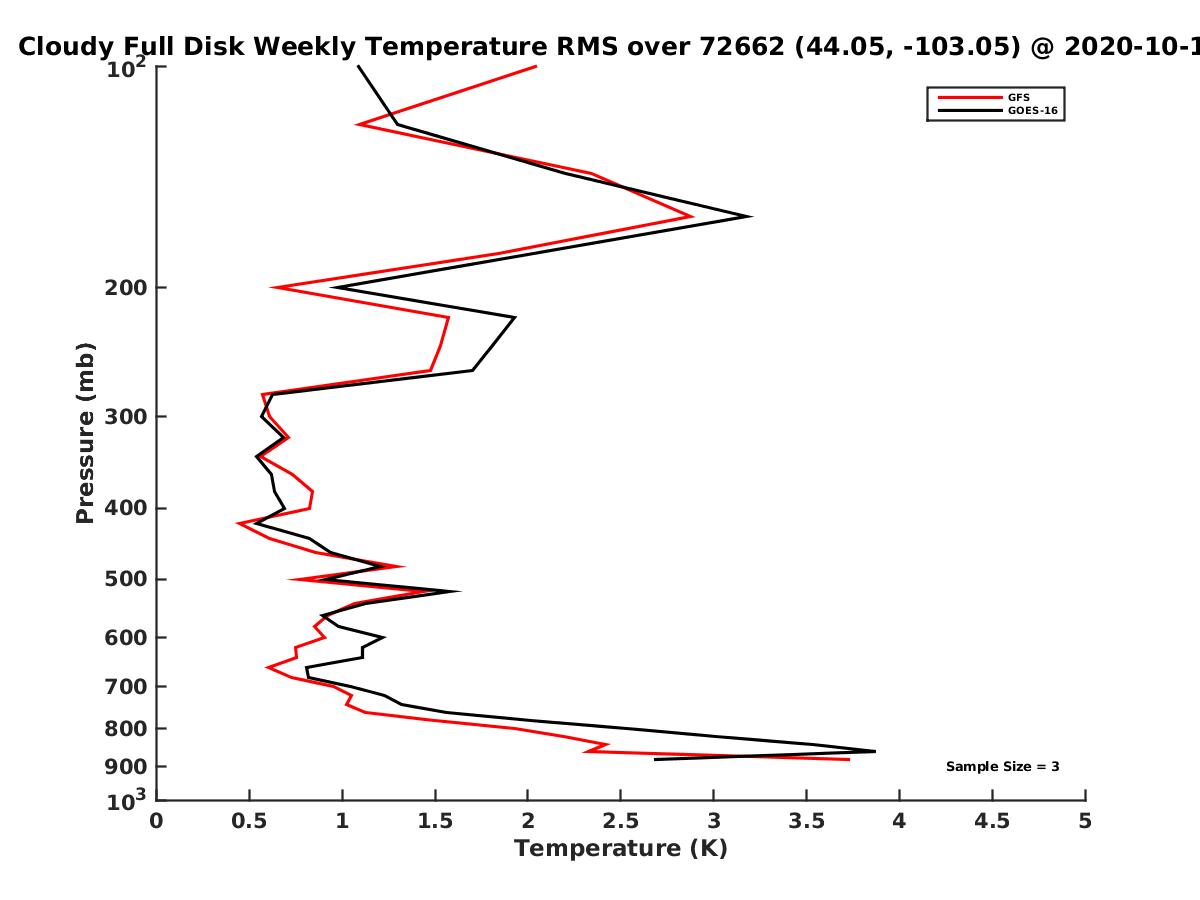 Cloudy Full Disk Weekly Temperature RMS over 72662 (44.05, -103.05) @ 2020-10-1

GFS
GOES-16

Pressure (mb)

$10^2$
200
300
400
500
600
700
800
900
$10^3$

Sample Size = 3

0
0.5
1
1.5
2
2.5
3
3.5
4
4.5
5

Temperature (K)